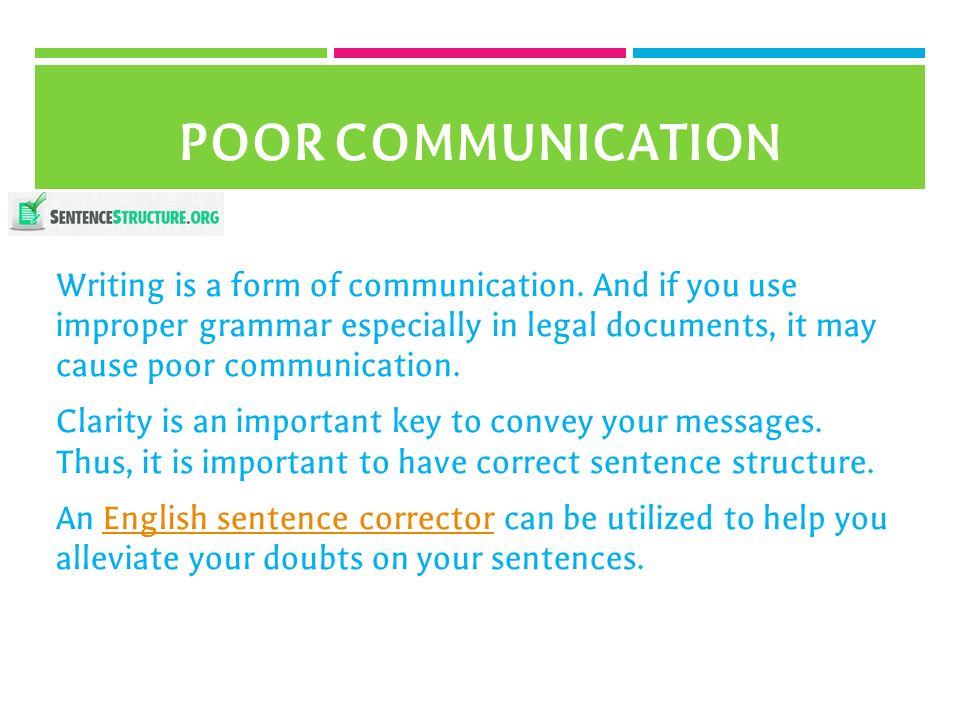 POOR COMMUNICATION

SENTENCESTRUCTURE.ORG

Writing is a form of communication. And if you use improper grammar especially in legal documents, it may cause poor communication.

Clarity is an important key to convey your messages. Thus, it is important to have correct sentence structure.

An English sentence corrector can be utilized to help you alleviate your doubts on your sentences.